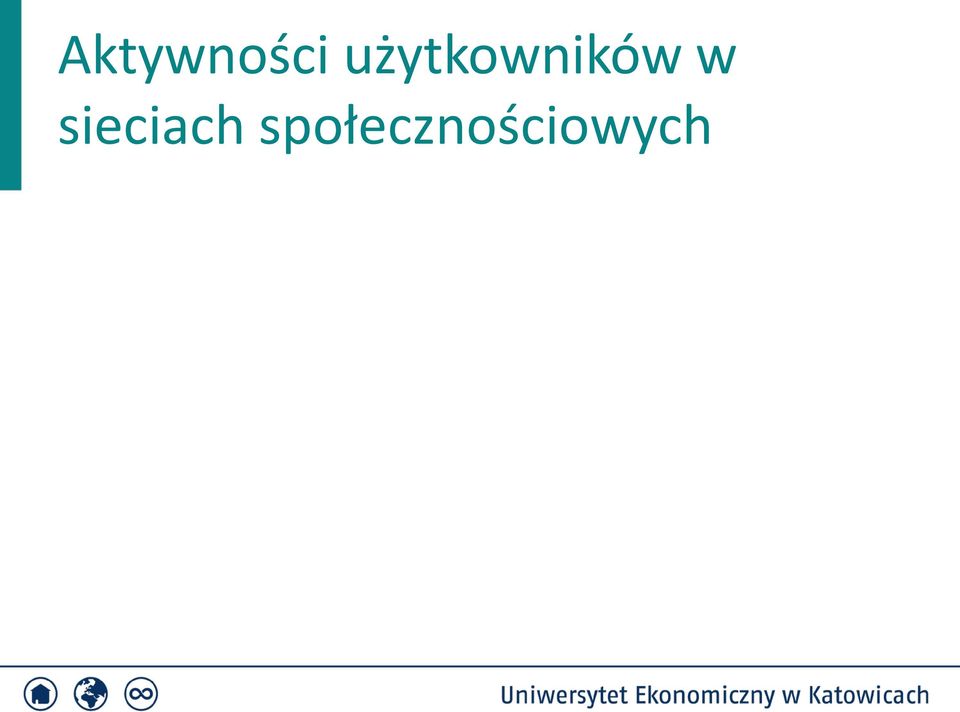 Aktywności użytkowników w sieciach społecznościowych

Uniwersytet Ekonomiczny w Katowicach